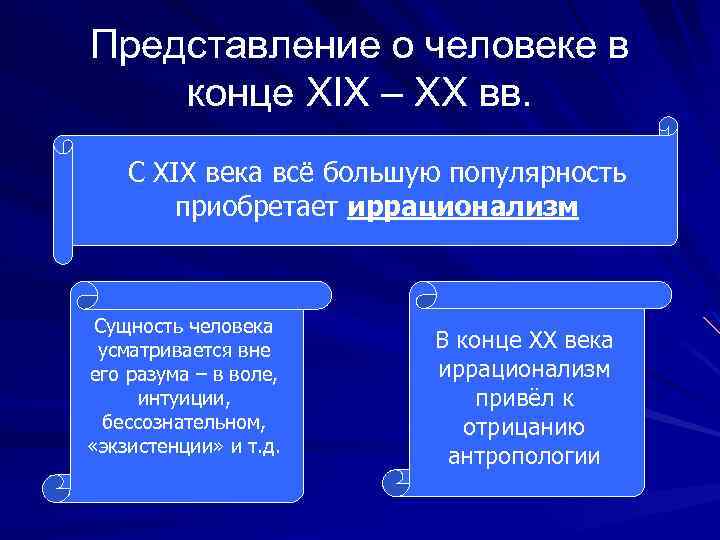 Представление о человеке в конце XIX – XX вв.

С XIX века всё большую популярность приобретает иррационализм

Сущность человека усматривается вне его разума – в воле, интуиции, бессознательном, «экзистенции» и т.д.

В конце XX века иррационализм привёл к отрицанию антропологии